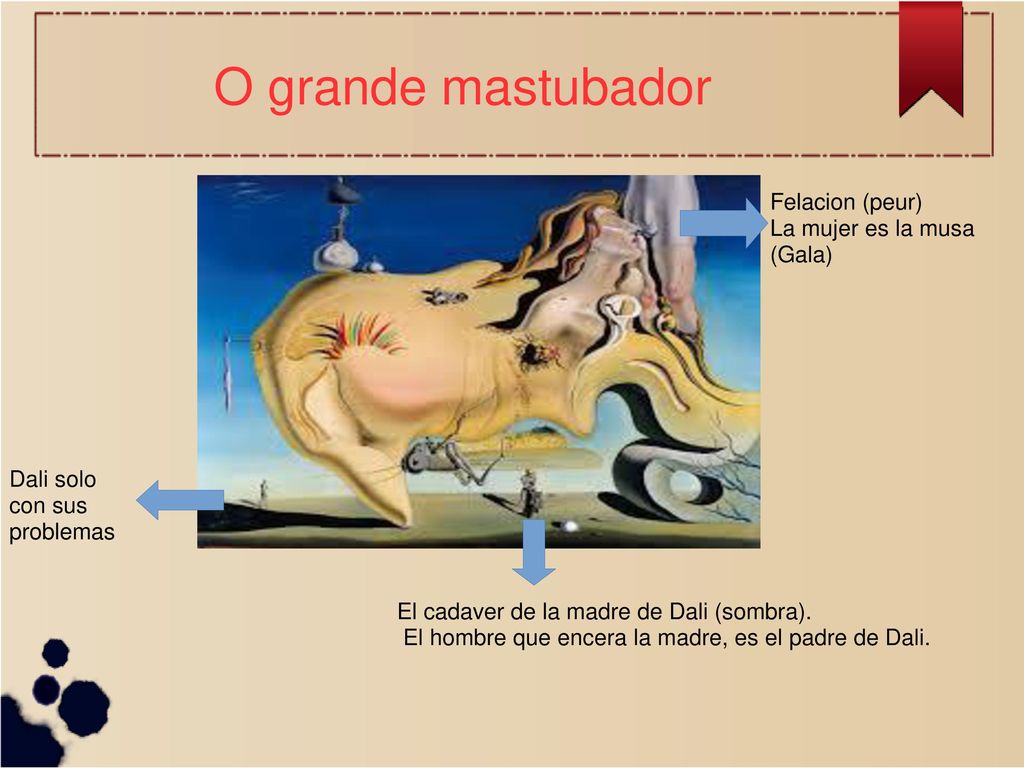 O grande mastubador

Felacion (peur)
La mujer es la musa (Gala)

Dali solo con sus problemas

El cadaver de la madre de Dali (sombra).
El hombre que encera la madre, es el padre de Dali.